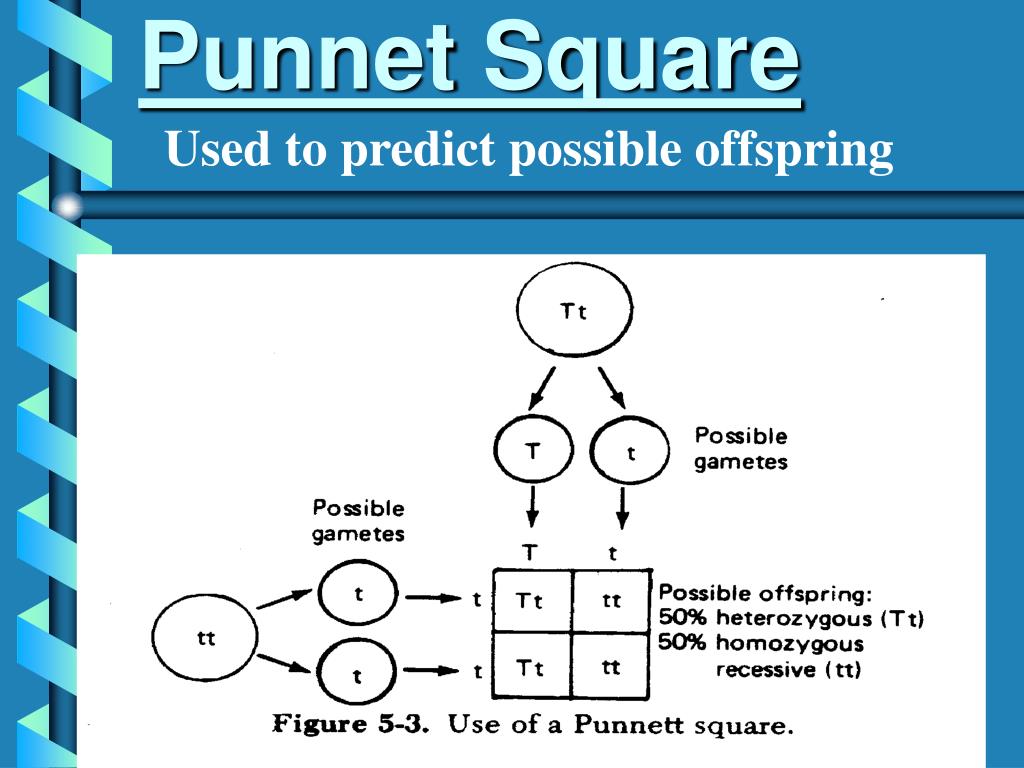 Punnet Square

Used to predict possible offspring

Tt

T t Possible gametes

Possible gametes

tt

t

t

|  | T | t |
|---|---|---|
| t | Tt | tt |
| t | Tt | tt |

Possible offspring:
50% heterozygous (Tt)
50% homozygous recessive (tt)

Figure 5-3. Use of a Punnett square.